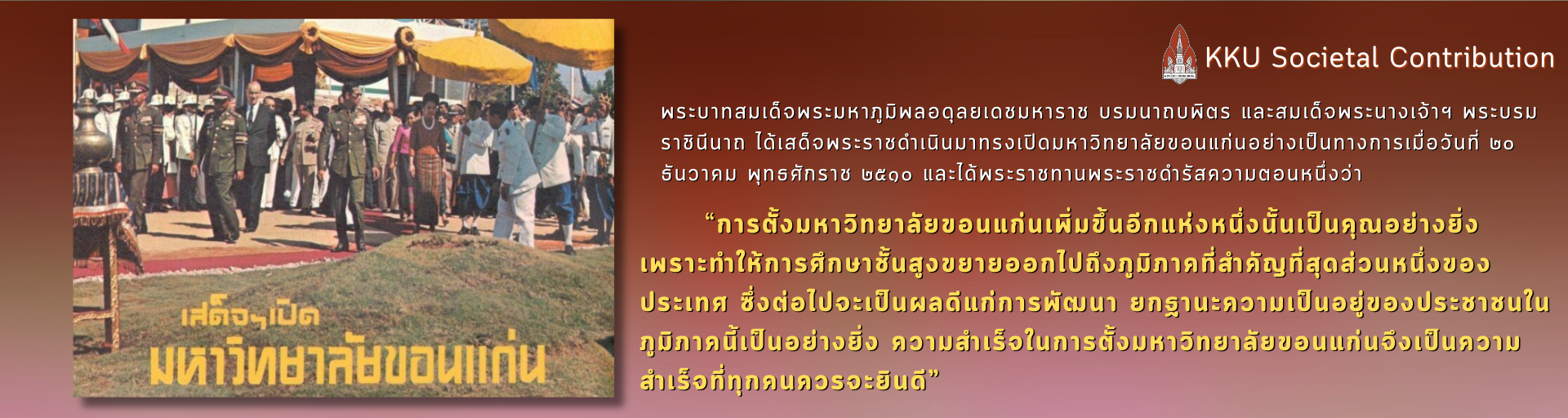 เสด็จฯเปิด
มหาวิทยาลัยขอนแก่น

KKU Societal Contribution

พระบาทสมเด็จพระมหาภูมิพลอดุลยเดชมหาราช บรมนาถบพิตร และสมเด็จพระนางเจ้าฯ พระบรมราชินีนาถ ได้เสด็จพระราชดำเนินมาทรงเปิดมหาวิทยาลัยขอนแก่นอย่างเป็นทางการเมื่อวันที่ ๒๐ ธันวาคม พุทธศักราช ๒๕๑๐ และได้พระราชทานพระราชดำรัสความตอนหนึ่งว่า

“การตั้งมหาวิทยาลัยขอนแก่นเพิ่มขึ้นอีกแห่งหนึ่งนั้นเป็นคุณอย่างยิ่ง เพราะทำให้การศึกษาชั้นสูงขยายออกไปถึงภูมิภาคที่สำคัญที่สุดส่วนหนึ่งของประเทศ ซึ่งต่อไปจะเป็นผลดีแก่การพัฒนา ยกฐานะความเป็นอยู่ของประชาชนในภูมิภาคนี้เป็นอย่างยิ่ง ความสำเร็จในการตั้งมหาวิทยาลัยขอนแก่นจึงเป็นความสำเร็จที่ทุกคนควรจะยินดี”